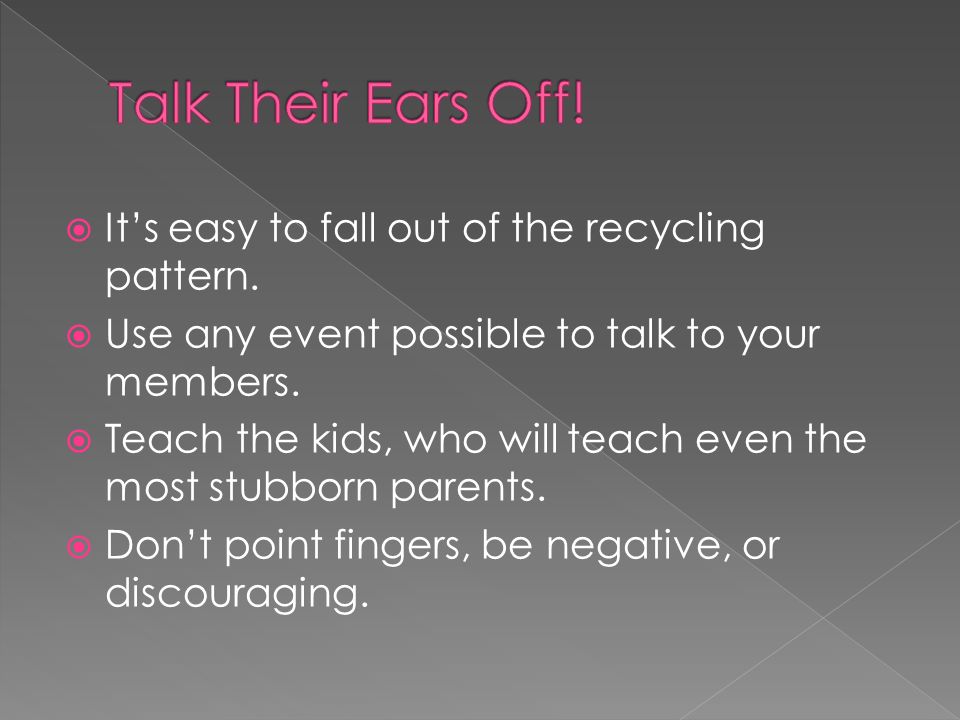 Talk Their Ears Off!

It’s easy to fall out of the recycling pattern.

Use any event possible to talk to your members.

Teach the kids, who will teach even the most stubborn parents.

Don’t point fingers, be negative, or discouraging.